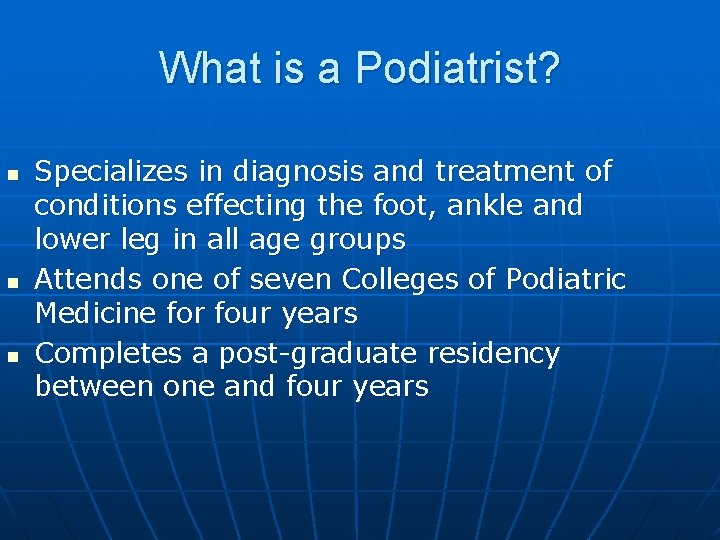 What is a Podiatrist?

- Specializes in diagnosis and treatment of conditions effecting the foot, ankle and lower leg in all age groups
- Attends one of seven Colleges of Podiatric Medicine for four years
- Completes a post-graduate residency between one and four years